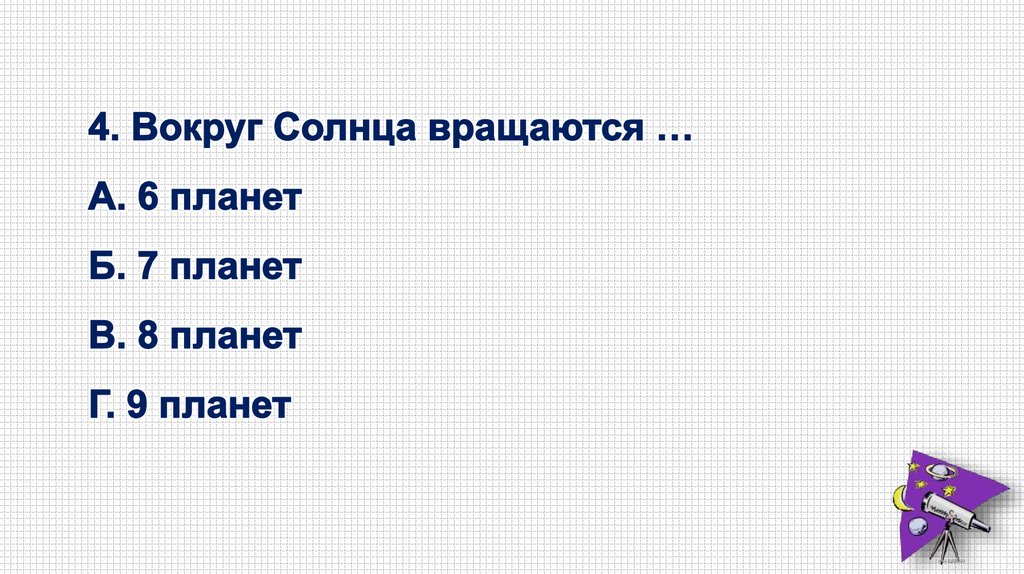 4. Вокруг Солнца вращаются …

А. 6 планет

Б. 7 планет

В. 8 планет

Г. 9 планет